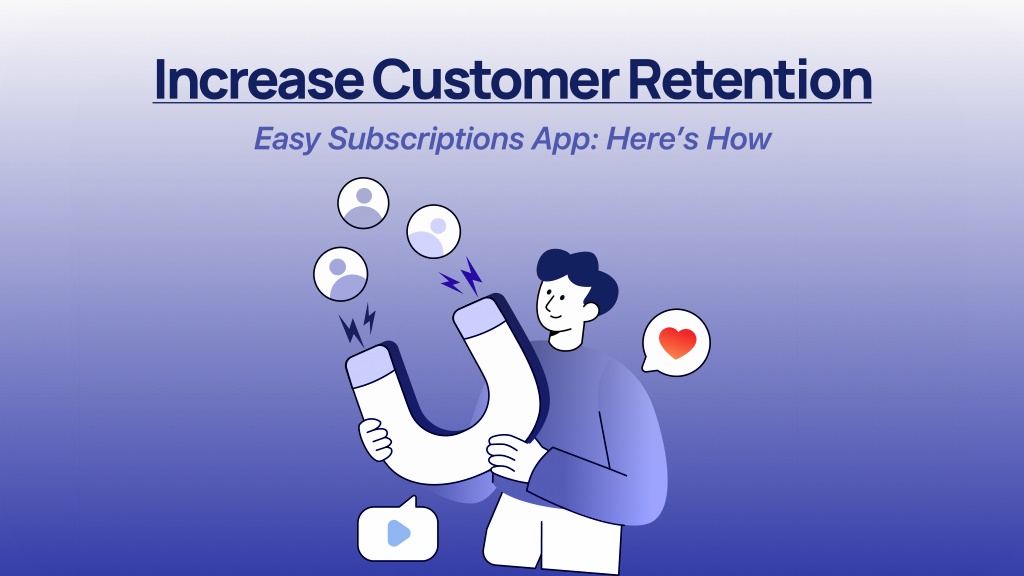 Increase Customer Retention

Easy Subscriptions App: Here's How